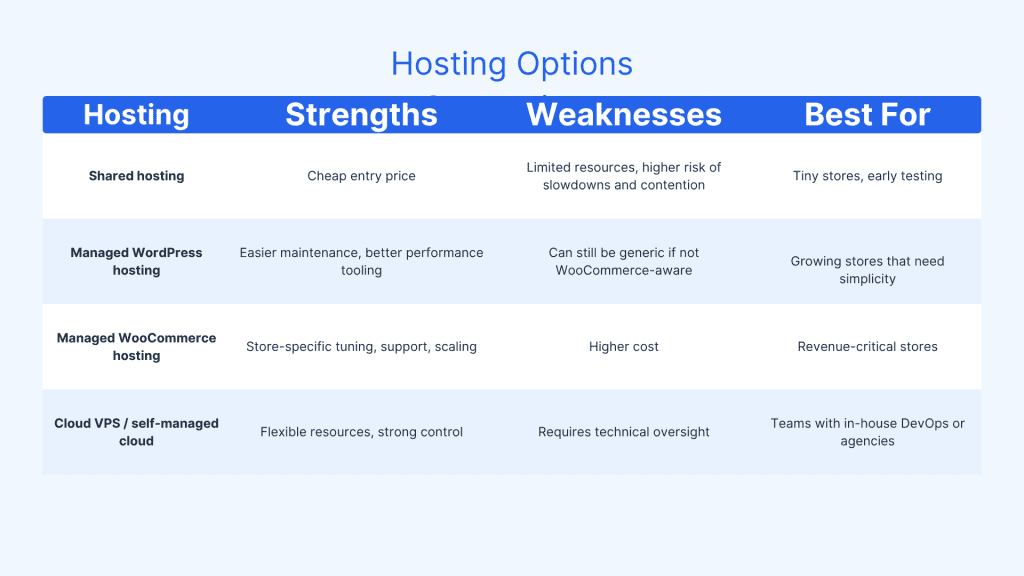 Hosting Options

| Hosting | Strengths | Weaknesses | Best For |
|---|---|---|---|
| Shared hosting | Cheap entry price | Limited resources, higher risk of slowdowns and contention | Tiny stores, early testing |
| Managed WordPress hosting | Easier maintenance, better performance tooling | Can still be generic if not WooCommerce-aware | Growing stores that need simplicity |
| Managed WooCommerce hosting | Store-specific tuning, support, scaling | Higher cost | Revenue-critical stores |
| Cloud VPS / self-managed cloud | Flexible resources, strong control | Requires technical oversight | Teams with in-house DevOps or agencies |